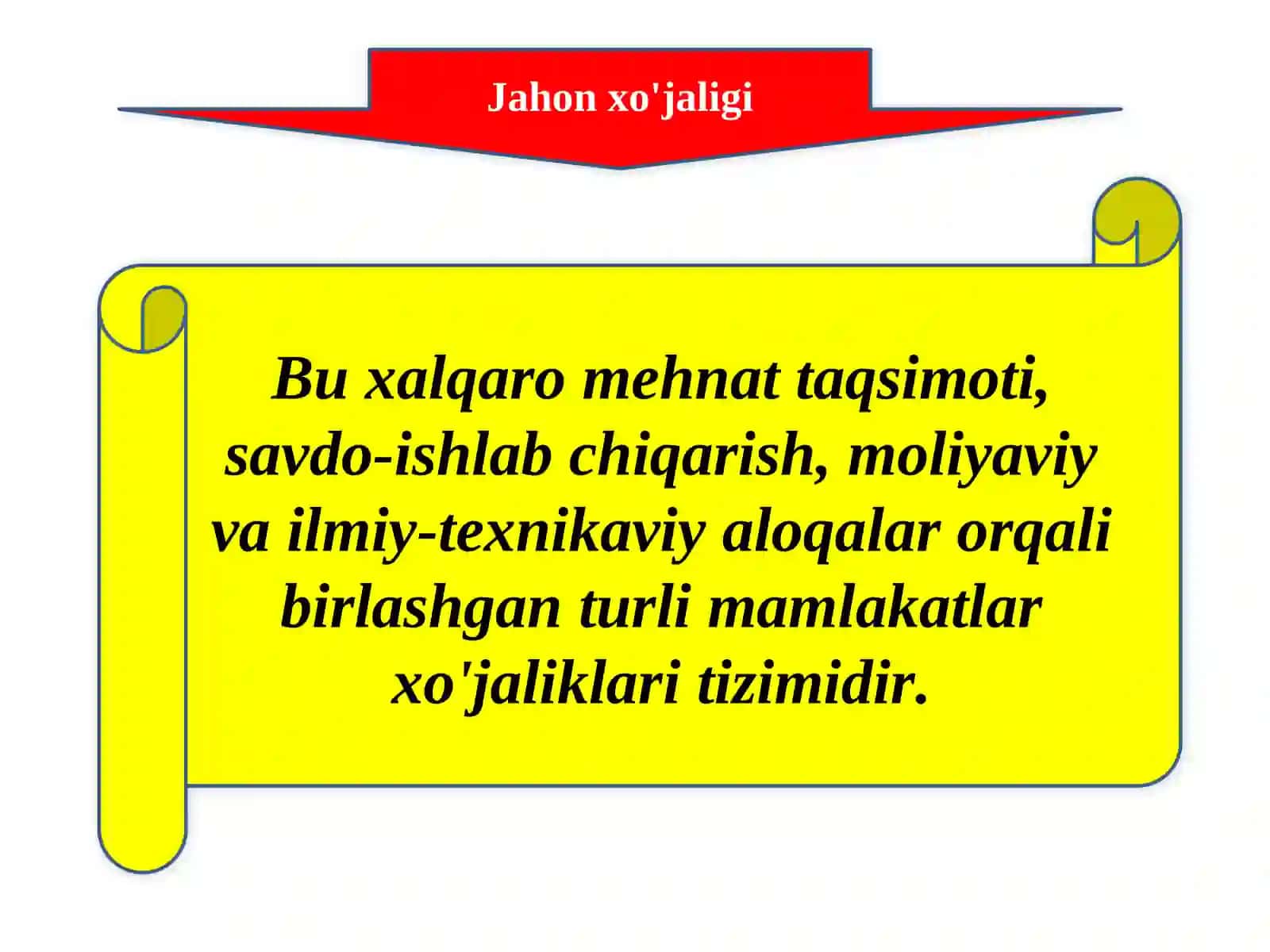 Jahon xo'jaligi

Bu xalqaro mehnat taqsimoti, savdo-ishlab chiqarish, moliyaviy va ilmiy-texnikaviy aloqalar orqali birlashgan turli mamlakatlar xo'jaliklari tizimidir.